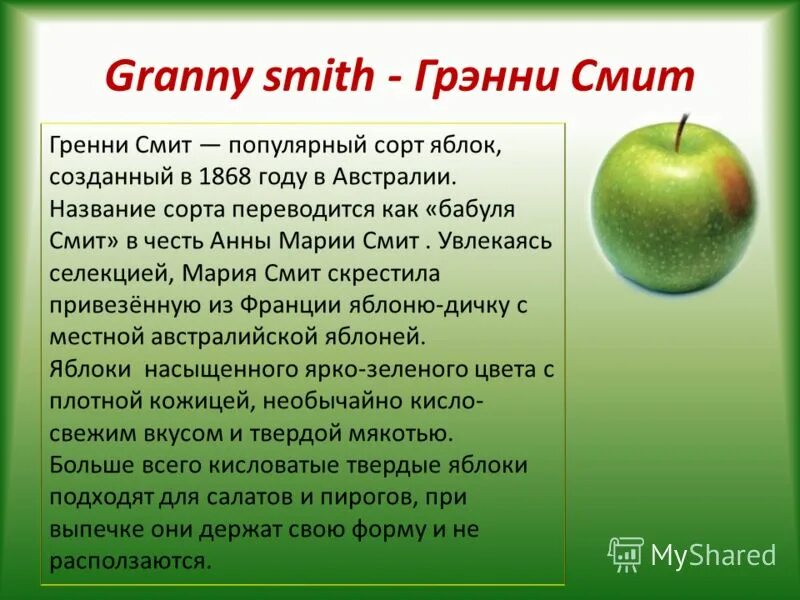 Granny smith - Грэнни Смит

Гренни Смит — популярный сорт яблок, созданный в 1868 году в Австралии. Название сорта переводится как «бабуля Смит» в честь Анны Марии Смит . Увлекаясь селекцией, Мария Смит скрестила привезённую из Франции яблоню-дичку с местной австралийской яблоней.
Яблоки  насыщенного ярко-зеленого цвета с плотной кожицей, необычайно кисло-свежим вкусом и твердой мякотью.
Больше всего кисловатые твердые яблоки подходят для салатов и пирогов, при выпечке они держат свою форму и не расползаются.

MyShared